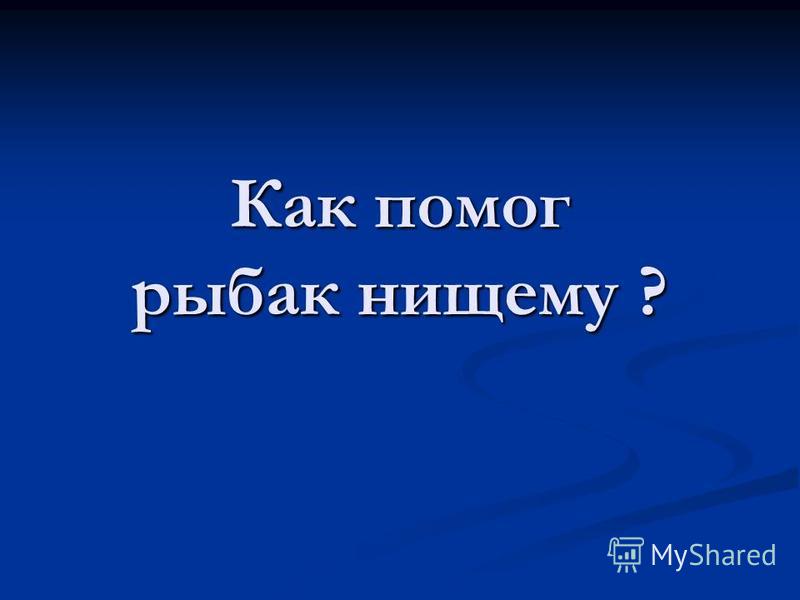 Как помог рыбак нищему ?

MyShared